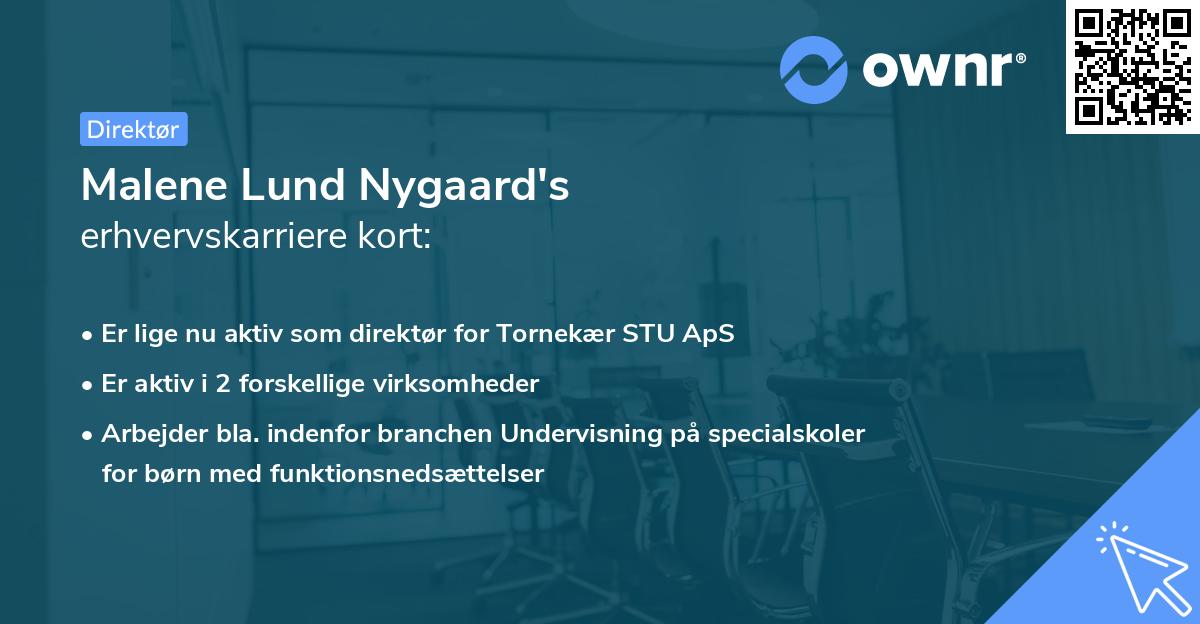 ownr®

Direktør

Malene Lund Nygaard's
erhvervskarriere kort:

• Er lige nu aktiv som direktør for Tornekær STU ApS
• Er aktiv i 2 forskellige virksomheder
• Arbejder bla. indenfor branchen Undervisning på specialskoler for børn med funktionsnedsættelser